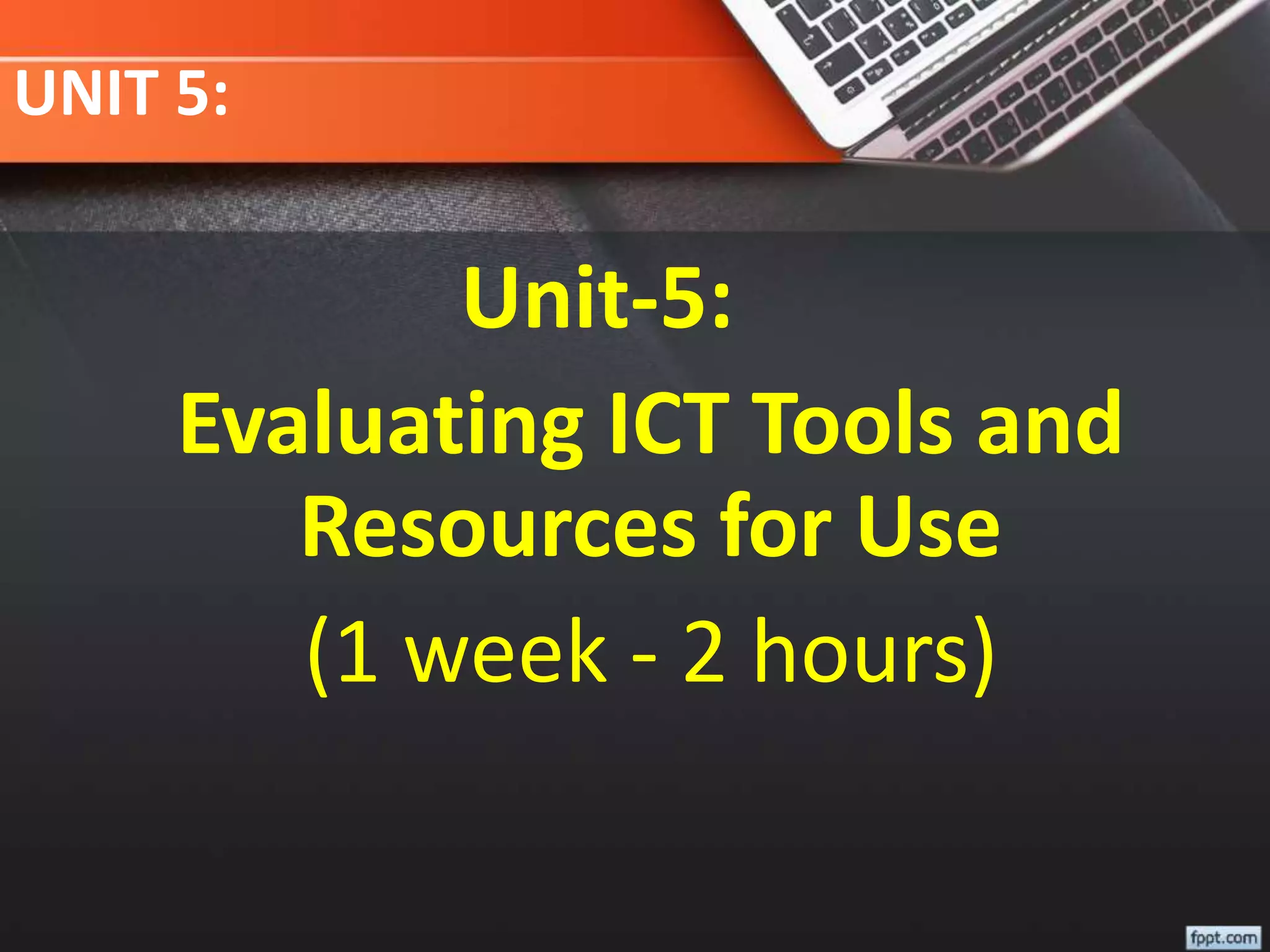 UNIT 5:

Unit-5:

Evaluating ICT Tools and Resources for Use

(1 week - 2 hours)

fppt.com